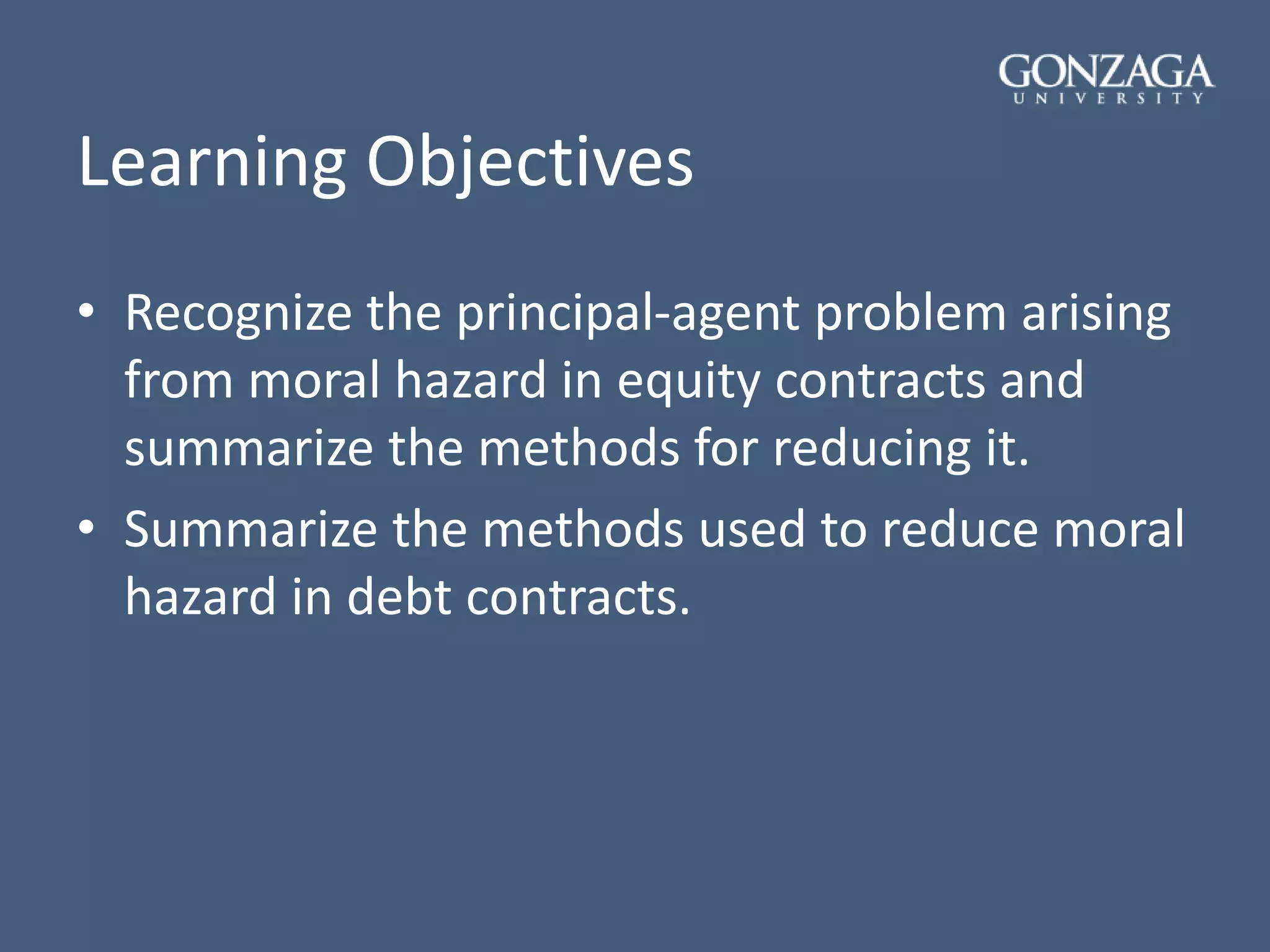 GONZAGA
UNIVERSITY

Learning Objectives

• Recognize the principal-agent problem arising from moral hazard in equity contracts and summarize the methods for reducing it.
• Summarize the methods used to reduce moral hazard in debt contracts.